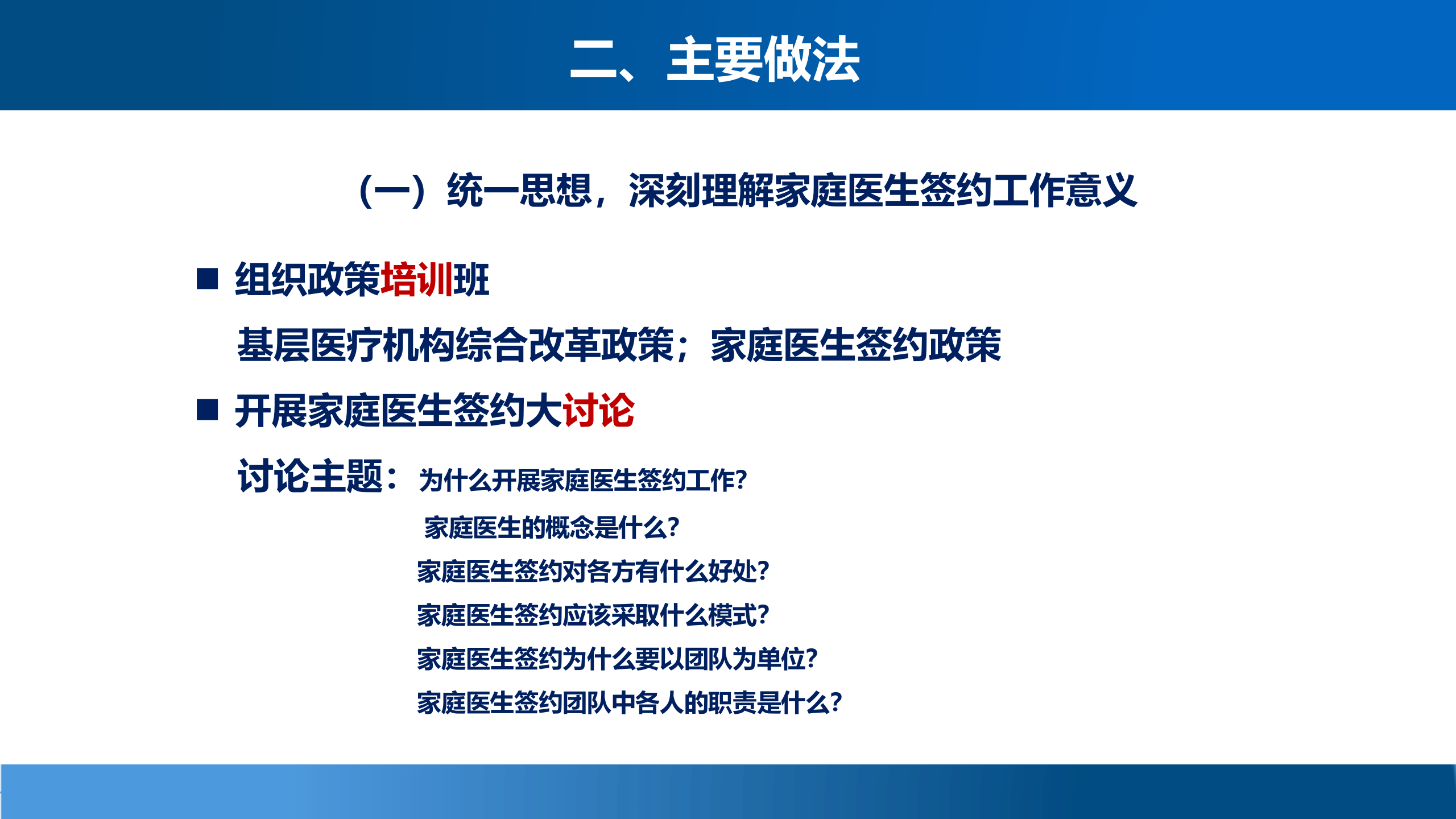 二、主要做法

（一）统一思想，深刻理解家庭医生签约工作意义

■ 组织政策培训班

基层医疗机构综合改革政策；家庭医生签约政策

■ 开展家庭医生签约大讨论

讨论主题：为什么开展家庭医生签约工作?
家庭医生的概念是什么?
家庭医生签约对各方有什么好处?
家庭医生签约应该采取什么模式?
家庭医生签约为什么要以团队为单位?
家庭医生签约团队中各人的职责是什么?